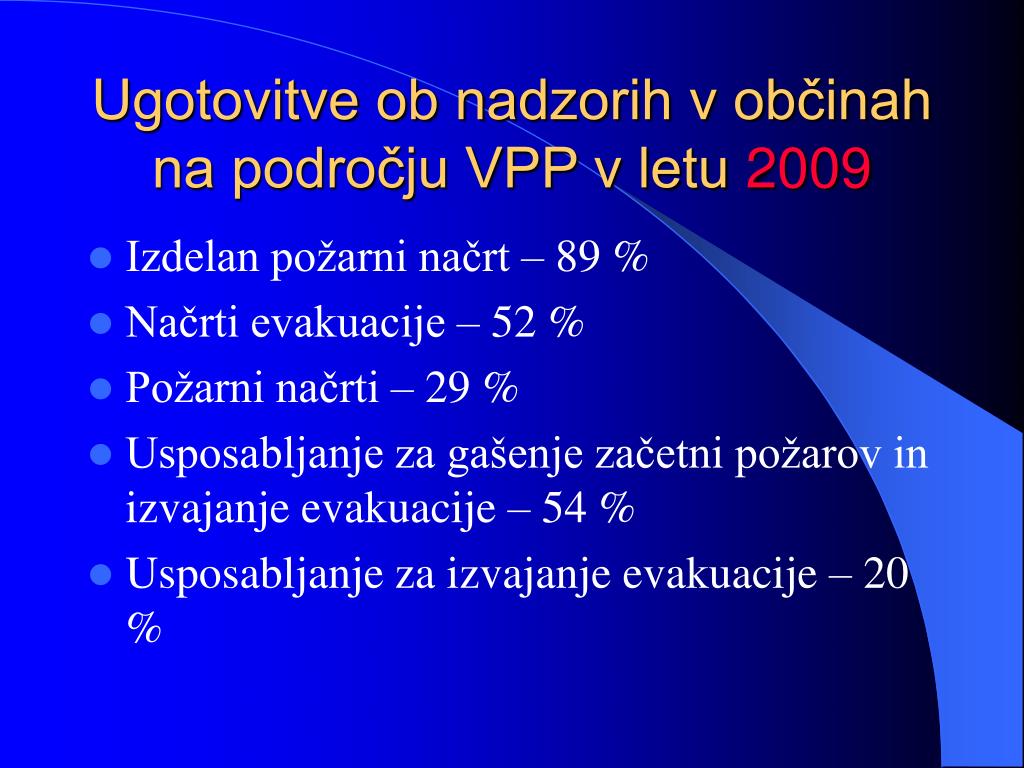 Ugotovitve ob nadzorih v občinah na področju VPP v letu 2009

- Izdelan požarni načrt – 89 %
- Načrti evakuacije – 52 %
- Požarni načrti – 29 %
- Usposabljanje za gašenje začetni požarov in izvajanje evakuacije – 54 %
- Usposabljanje za izvajanje evakuacije – 20 %